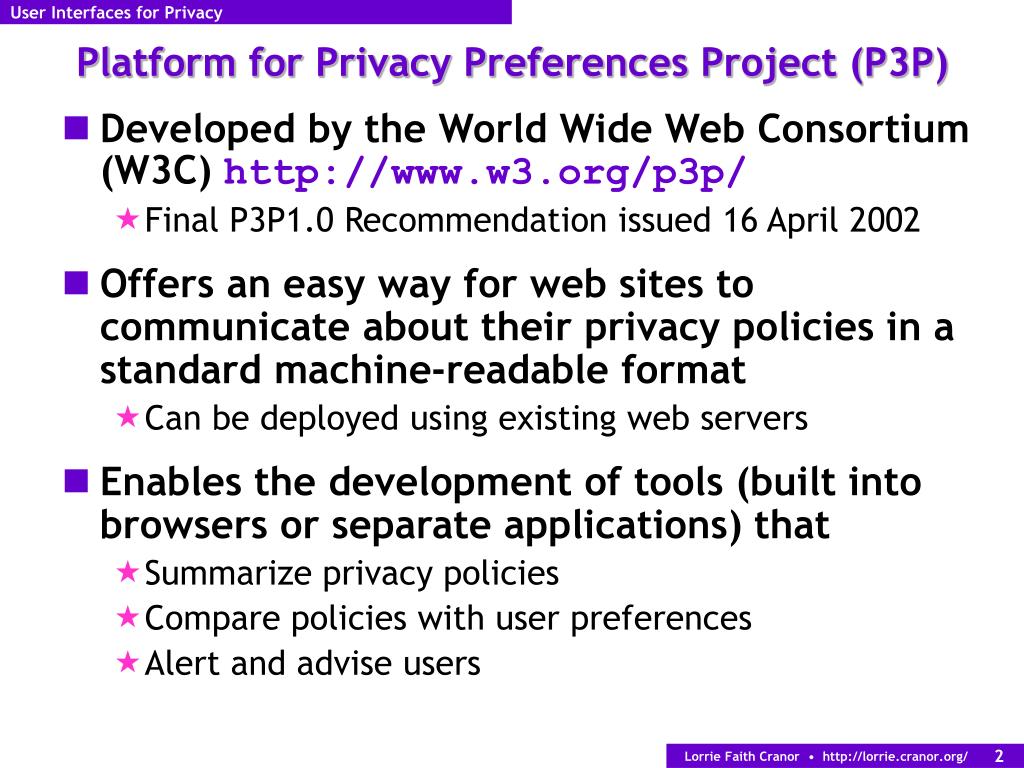 User Interfaces for Privacy

Platform for Privacy Preferences Project (P3P)

Developed by the World Wide Web Consortium (W3C) http://www.w3.org/p3p/

Final P3P1.0 Recommendation issued 16 April 2002

Offers an easy way for web sites to communicate about their privacy policies in a standard machine-readable format

Can be deployed using existing web servers

Enables the development of tools (built into browsers or separate applications) that

Summarize privacy policies

Compare policies with user preferences

Alert and advise users

Lorrie Faith Cranor • http://lorrie.cranor.org/ 2